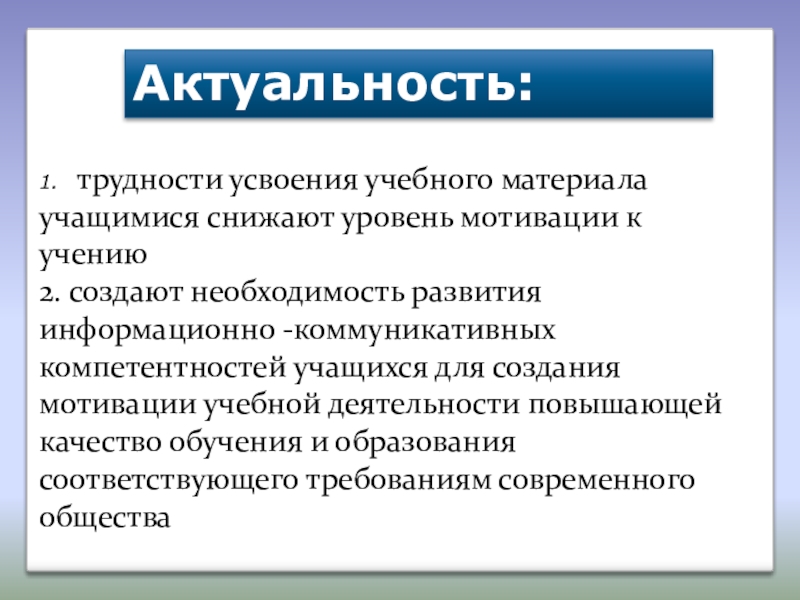 Актуальность:

1. трудности усвоения учебного материала учащимися снижают уровень мотивации к учению
2. создают необходимость развития информационно -коммуникативных компетентностей учащихся для создания мотивации учебной деятельности повышающей качество обучения и образования соответствующего требованиям современного общества